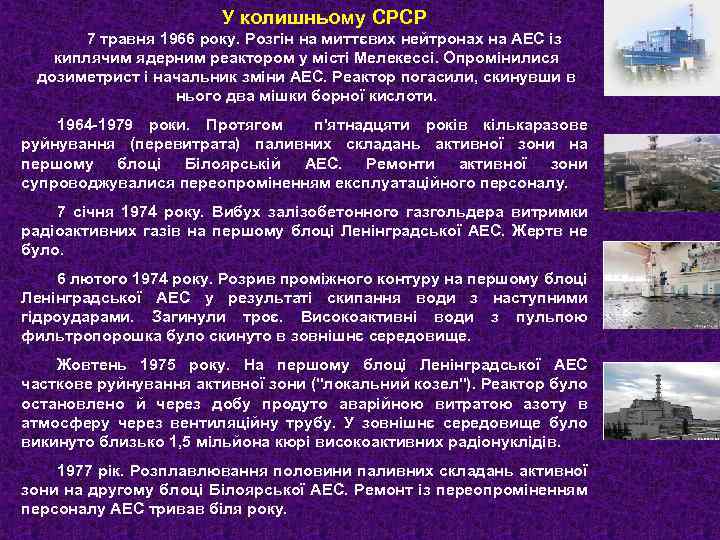 У колишньому СРСР

7 травня 1966 року. Розгін на миттєвих нейтронах на АЕС із киплячим ядерним реактором у місті Мелекессі. Опромінилися дозиметрист і начальник зміни АЕС. Реактор погасили, скинувши в нього два мішки борної кислоти.

1964-1979 роки. Протягом п'ятнадцяти років кількаразове руйнування (перевитрата) паливних складань активної зони на першому блоці Білоярській АЕС. Ремонти активної зони супроводжувалися переопроміненням експлуатаційного персоналу.

7 січня 1974 року. Вибух залізобетонного газгольдера витримки радіоактивних газів на першому блоці Ленінградської АЕС. Жертв не було.

6 лютого 1974 року. Розрив проміжного контуру на першому блоці Ленінградської АЕС у результаті скипання води з наступними гідроударами. Загинули троє. Високоактивні води з пульпою фильтропорошка було скинуто в зовнішнє середовище.

Жовтень 1975 року. На першому блоці Ленінградської АЕС часткове руйнування активної зони ("локальний козел"). Реактор було остановлено й через добу продуто аварійною витратою азоту в атмосферу через вентиляційну трубу. У зовнішнє середовище було викинуто близько 1,5 мільйона кюрі високоактивних радіонуклідів.

1977 рік. Розплавлювання половини паливних складань активної зони на другому блоці Білоярської АЕС. Ремонт із переопроміненням персоналу АЕС тривав біля року.